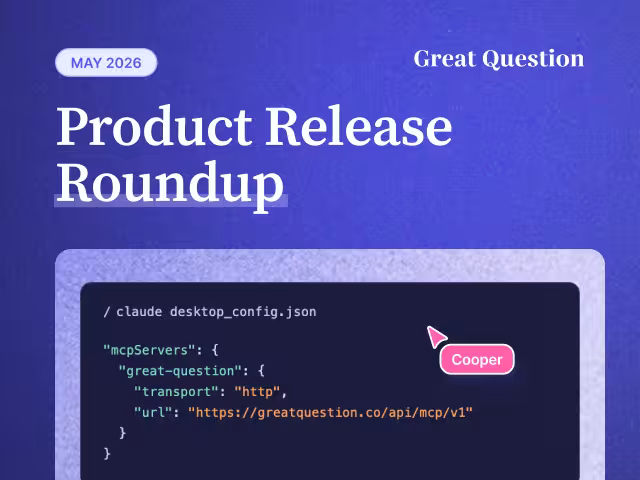 MAY 2026

Great Question

Product Release Roundup

/ claude desktop_config.json

"mcpServers": {
  "great-question": {
    "transport": "http",
    "url": "https://greatquestion.co/api/mcp/v1"
  }
}

Cooper